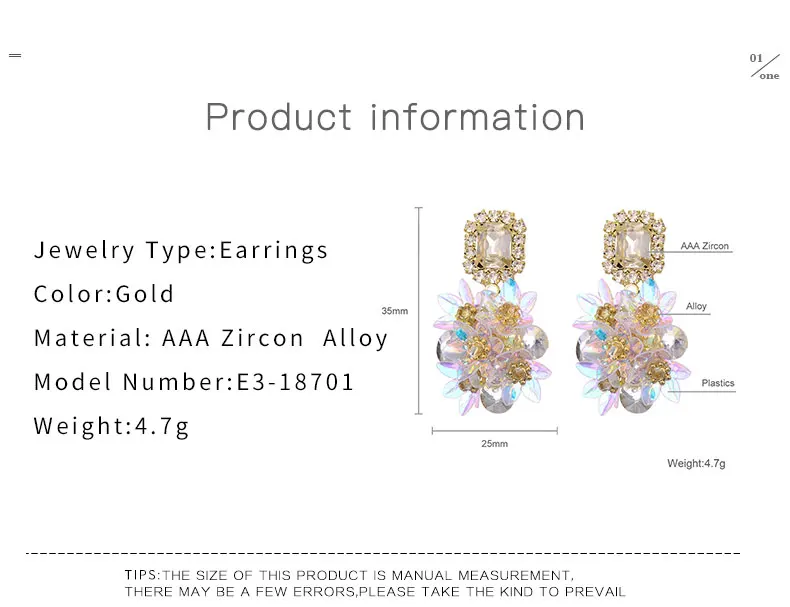 01
one

Product information

Jewelry Type:Earrings
Color:Gold
Material: AAA Zircon Alloy
Model Number:E3-18701
Weight:4.7g

35mm
25mm
AAA Zircon
Alloy
Plastics
Weight:4.7g

TIPS:THE SIZE OF THIS PRODUCT IS MANUAL MEASUREMENT, THERE MAY BE A FEW ERRORS,PLEASE TAKE THE KIND TO PREVAIL